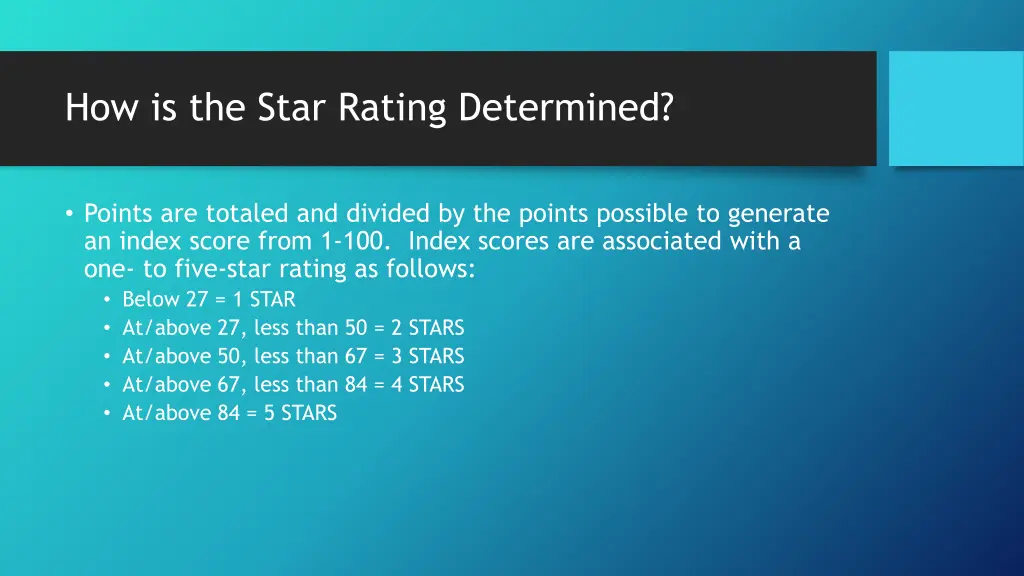 How is the Star Rating Determined?

• Points are totaled and divided by the points possible to generate an index score from 1-100. Index scores are associated with a one- to five-star rating as follows:
• Below 27 = 1 STAR
• At/above 27, less than 50 = 2 STARS
• At/above 50, less than 67 = 3 STARS
• At/above 67, less than 84 = 4 STARS
• At/above 84 = 5 STARS